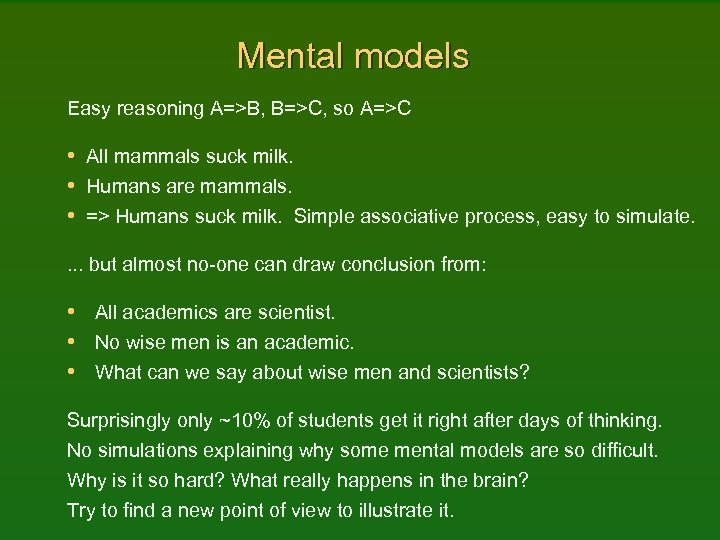 Mental models

Easy reasoning A=>B, B=>C, so A=>C

• All mammals suck milk.
• Humans are mammals.
• => Humans suck milk. Simple associative process, easy to simulate.

... but almost no-one can draw conclusion from:

• All academics are scientist.
• No wise men is an academic.
• What can we say about wise men and scientists?

Surprisingly only ~10% of students get it right after days of thinking.
No simulations explaining why some mental models are so difficult.
Why is it so hard? What really happens in the brain?
Try to find a new point of view to illustrate it.